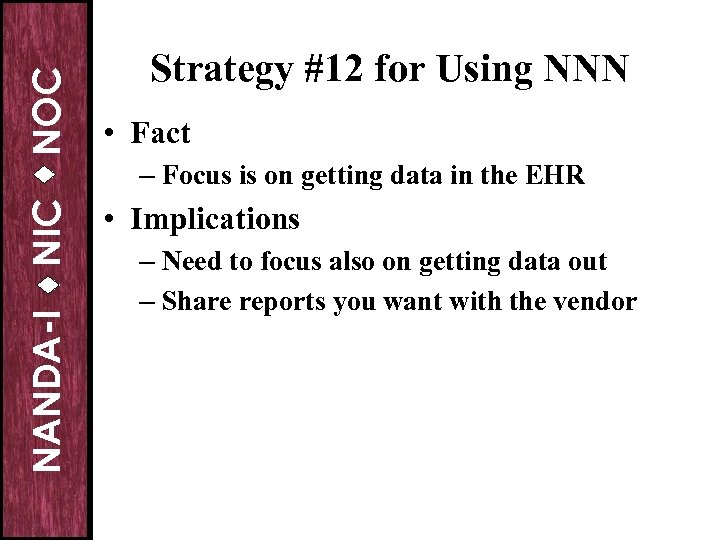 NANDA-I ◆ NIC ◆ NOC

Strategy #12 for Using NNN

• Fact
– Focus is on getting data in the EHR
• Implications
– Need to focus also on getting data out
– Share reports you want with the vendor